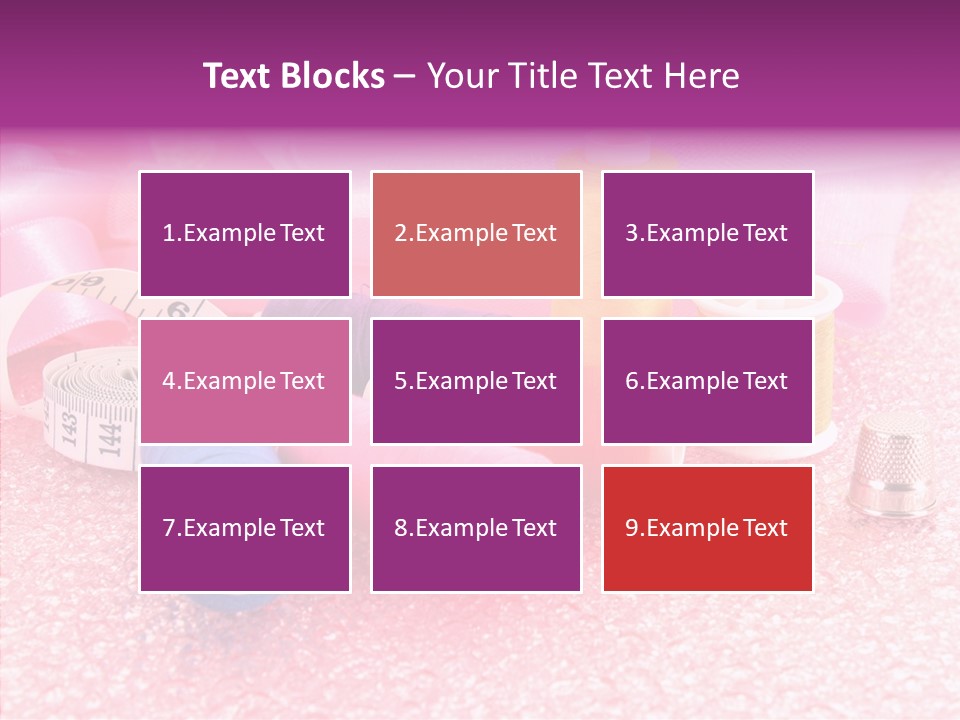 Text Blocks – Your Title Text Here

1.Example Text

2.Example Text

3.Example Text

4.Example Text

5.Example Text

6.Example Text

7.Example Text

8.Example Text

9.Example Text

143

144